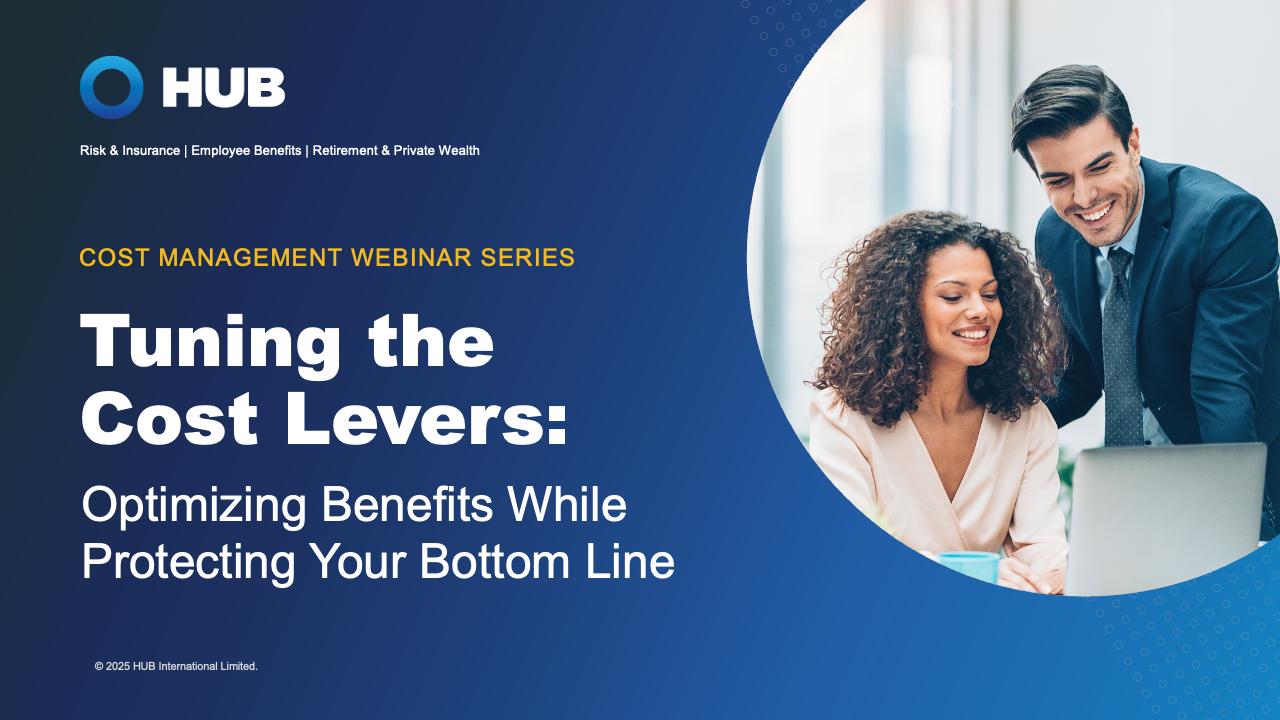 HUB

Risk & Insurance | Employee Benefits | Retirement & Private Wealth

COST MANAGEMENT WEBINAR SERIES

Tuning the Cost Levers:

Optimizing Benefits While Protecting Your Bottom Line

© 2025 HUB International Limited.